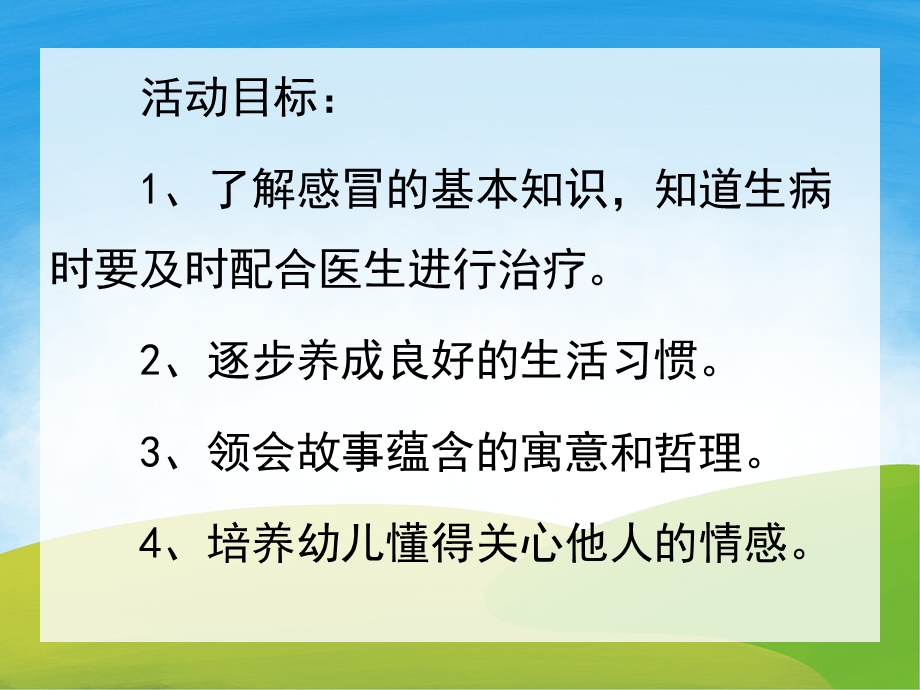 活动目标：

1、了解感冒的基本知识，知道生病时要及时配合医生进行治疗。

2、逐步养成良好的生活习惯。

3、领会故事蕴含的寓意和哲理。

4、培养幼儿懂得关心他人的情感。